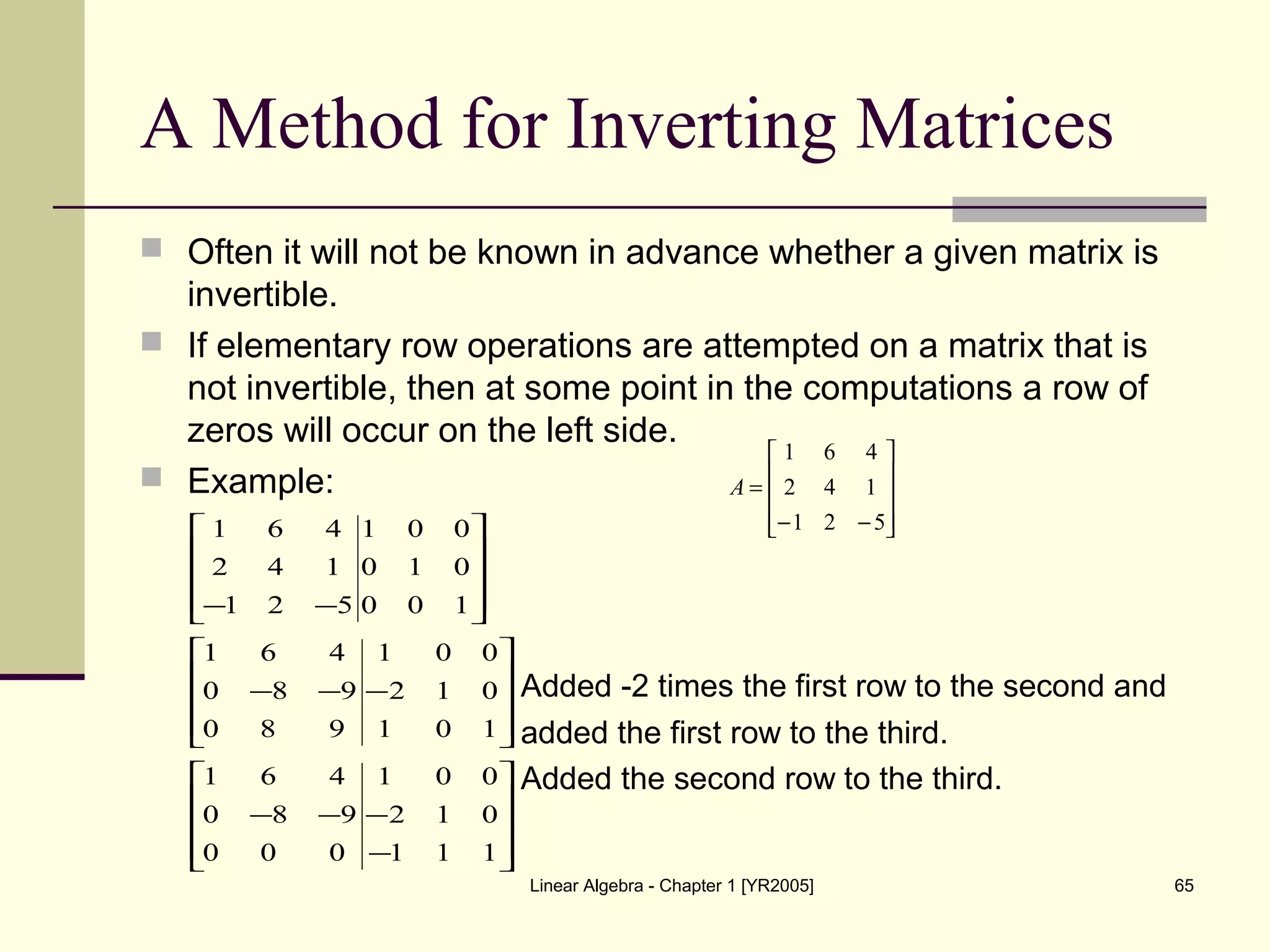 A Method for Inverting Matrices

Often it will not be known in advance whether a given matrix is invertible.

If elementary row operations are attempted on a matrix that is not invertible, then at some point in the computations a row of zeros will occur on the left side.

Example:

$A = \begin{bmatrix} 1 & 6 & 4 \\ 2 & 4 & 1 \\ -1 & 2 & -5 \end{bmatrix}$

$\left[\begin{array}{ccc|ccc} 1 & 6 & 4 & 1 & 0 & 0 \\ 2 & 4 & 1 & 0 & 1 & 0 \\ -1 & 2 & -5 & 0 & 0 & 1 \end{array}\right]$

$\left[\begin{array}{ccc|ccc} 1 & 6 & 4 & 1 & 0 & 0 \\ 0 & -8 & -9 & -2 & 1 & 0 \\ 0 & 8 & 9 & 1 & 0 & 1 \end{array}\right]$ Added -2 times the first row to the second and added the first row to the third.

$\left[\begin{array}{ccc|ccc} 1 & 6 & 4 & 1 & 0 & 0 \\ 0 & -8 & -9 & -2 & 1 & 0 \\ 0 & 0 & 0 & -1 & 1 & 1 \end{array}\right]$ Added the second row to the third.

Linear Algebra - Chapter 1 [YR2005]

65